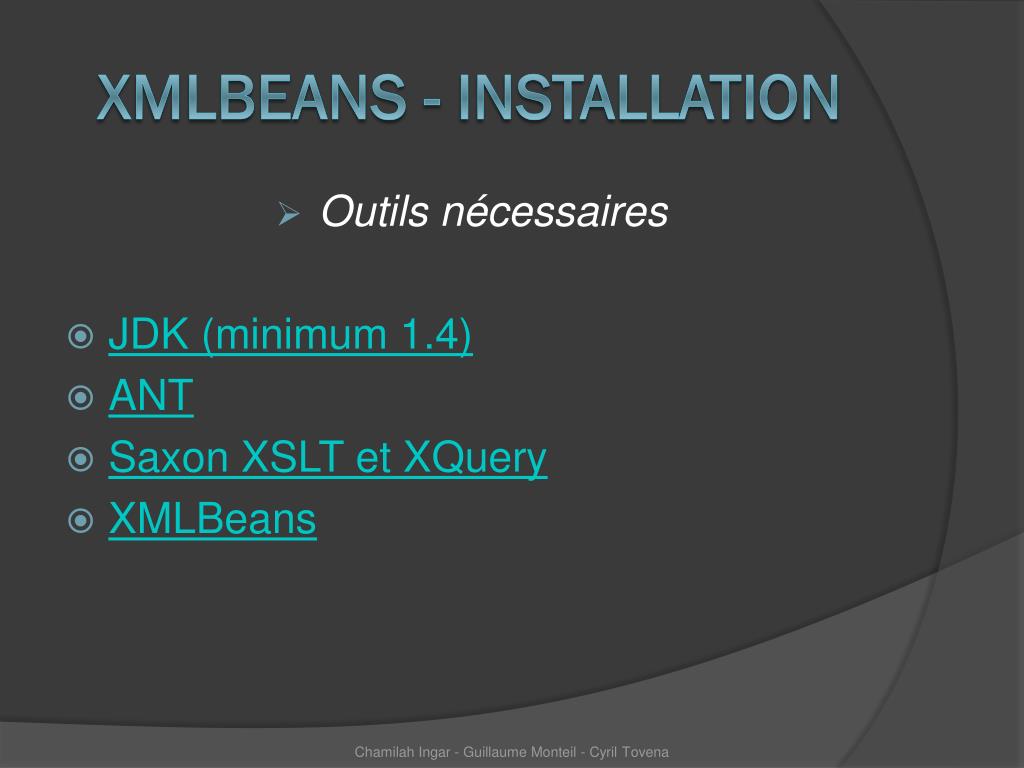 XMLBEANS - INSTALLATION

Outils nécessaires

JDK (minimum 1.4)
ANT
Saxon XSLT et XQuery
XMLBeans

Chamilah Ingar - Guillaume Monteil - Cyril Tovena